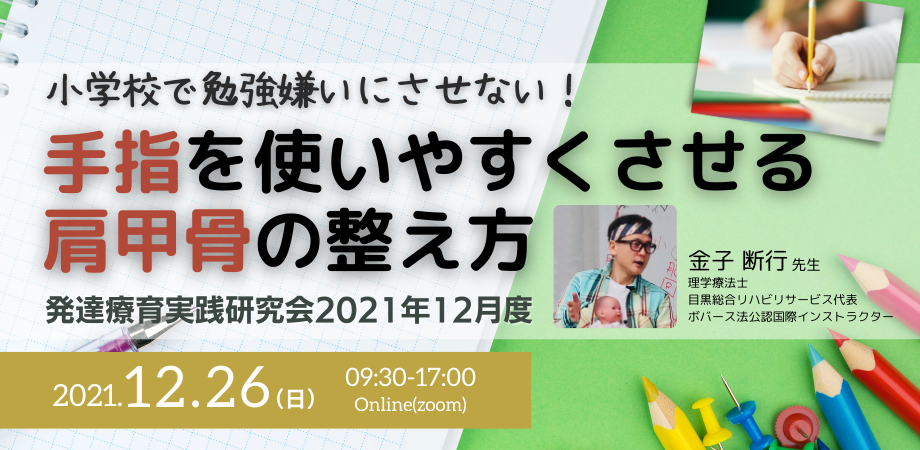 小学校で勉強嫌いにさせない！

手指を使いやすくさせる
肩甲骨の整え方

発達療育実践研究会2021年12月度

金子 断行 先生
理学療法士
目黒総合リハビリサービス代表
ボバース法公認国際インストラクター

2021.12.26(日)

09:30-17:00
Online(zoom)